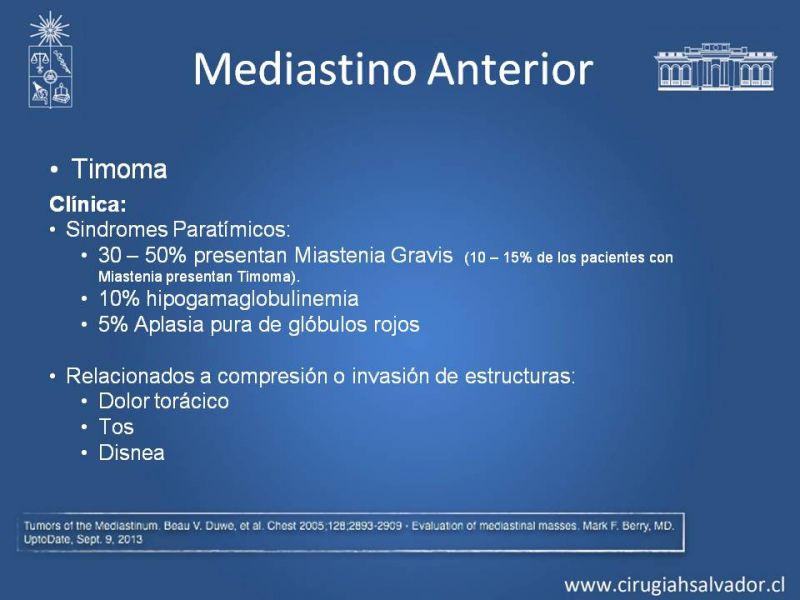 Mediastino Anterior

• Timoma

Clínica:
• Sindromes Paratímicos:
• 30 – 50% presentan Miastenia Gravis (10 – 15% de los pacientes con Miastenia presentan Timoma).
• 10% hipogamaglobulinemia
• 5% Aplasia pura de glóbulos rojos

• Relacionados a compresión o invasión de estructuras:
• Dolor torácico
• Tos
• Disnea

Tumors of the Mediastinum. Beau V. Duwe, et al. Chest 2005;128;2893-2909 - Evaluation of mediastinal masses. Mark F. Berry, MD. UptoDate, Sept. 9, 2013

www.cirugiahsalvador.cl